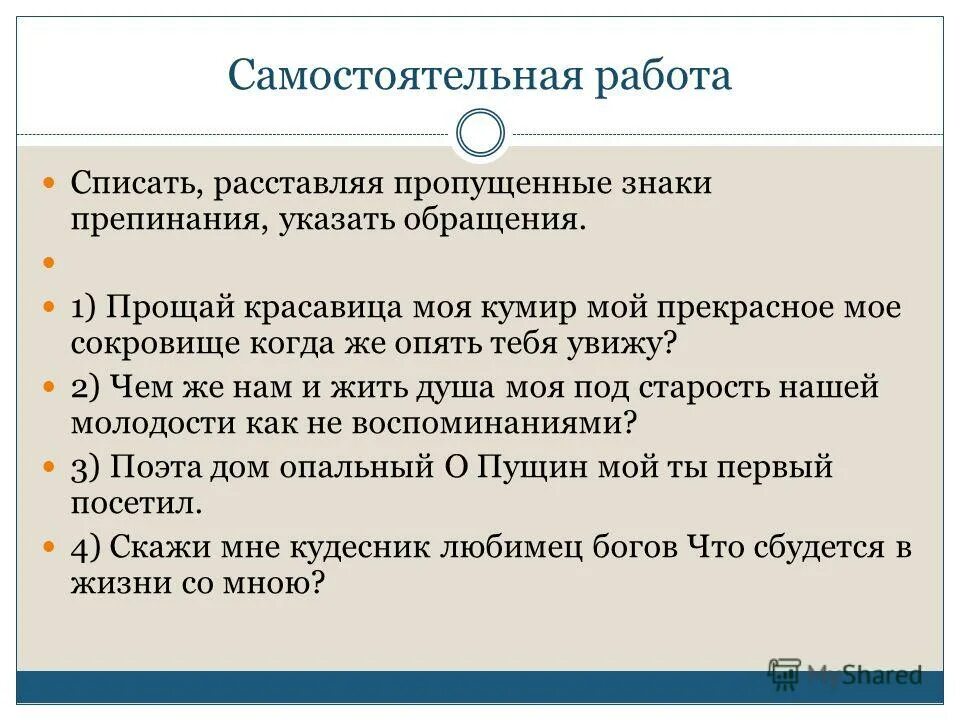 Самостоятельная работа

Списать, расставляя пропущенные знаки препинания, указать обращения.

1) Прощай красавица моя кумир мой прекрасное мое сокровище когда же опять тебя увижу?

2) Чем же нам и жить душа моя под старость нашей молодости как не воспоминаниями?

3) Поэта дом опальный О Пущин мой ты первый посетил.

4) Скажи мне кудесник любимец богов Что сбудется в жизни со мною?

MyShared